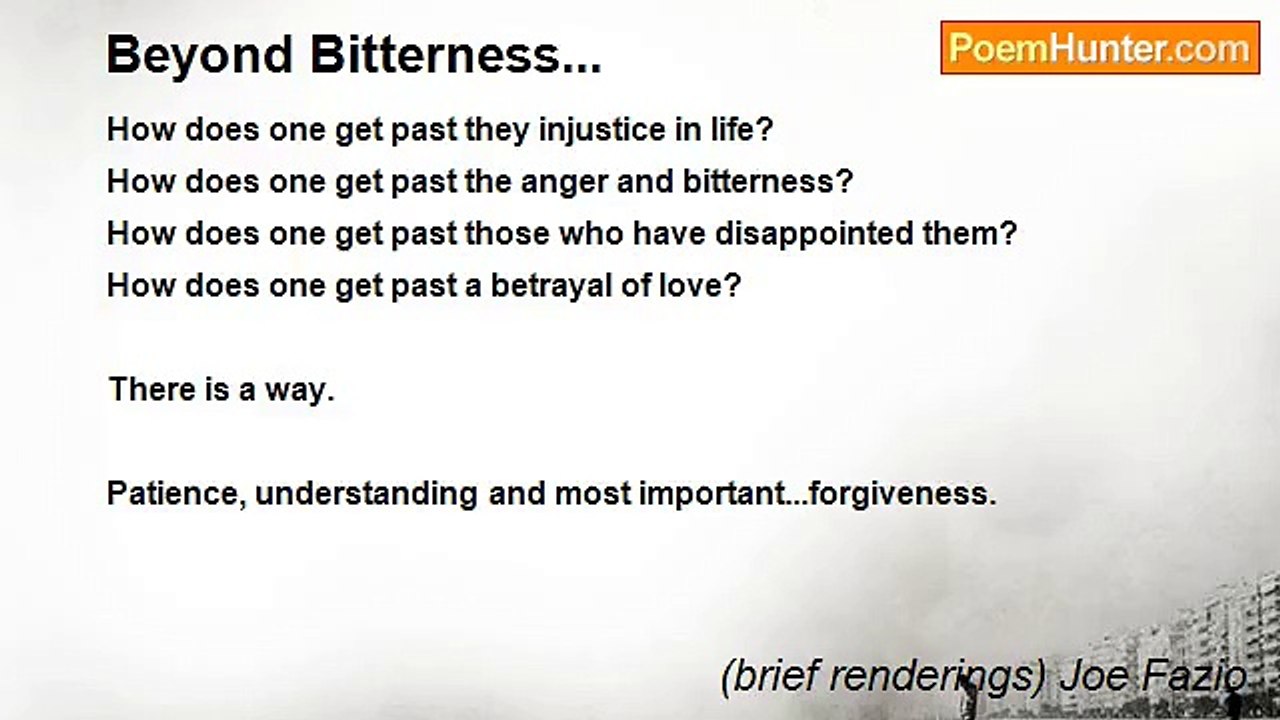 Beyond Bitterness...

PoemHunter.com

How does one get past they injustice in life?
How does one get past the anger and bitterness?
How does one get past those who have disappointed them?
How does one get past a betrayal of love?

There is a way.

Patience, understanding and most important...forgiveness.

(brief renderings) Joe Fazio